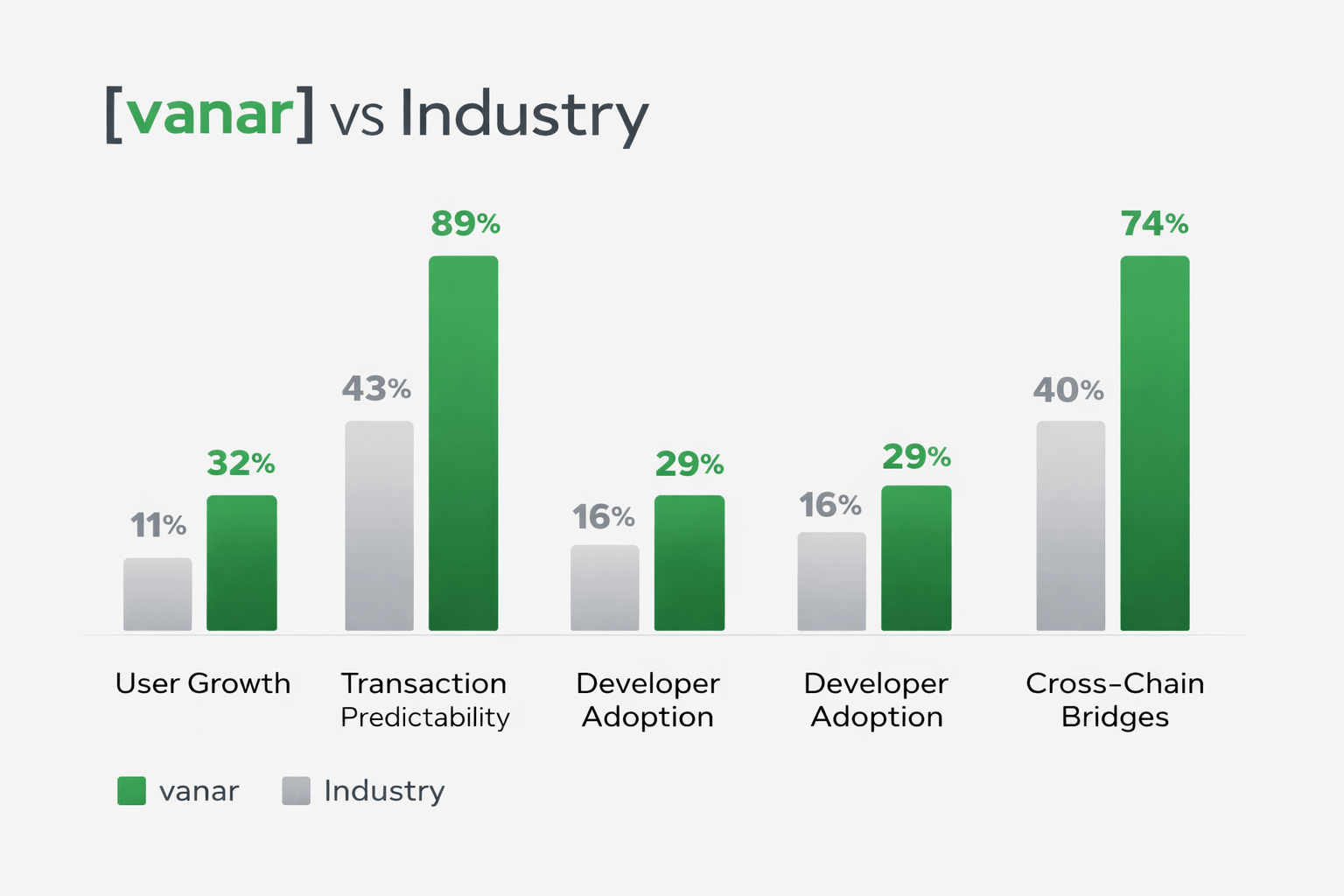 [vanar] vs Industry

11% 32%
43% 89%
16% 29%
16% 29%
40% 74%

User Growth
Transaction Predictability
Developer Adoption
Developer Adoption
Cross-Chain Bridges

vanar Industry